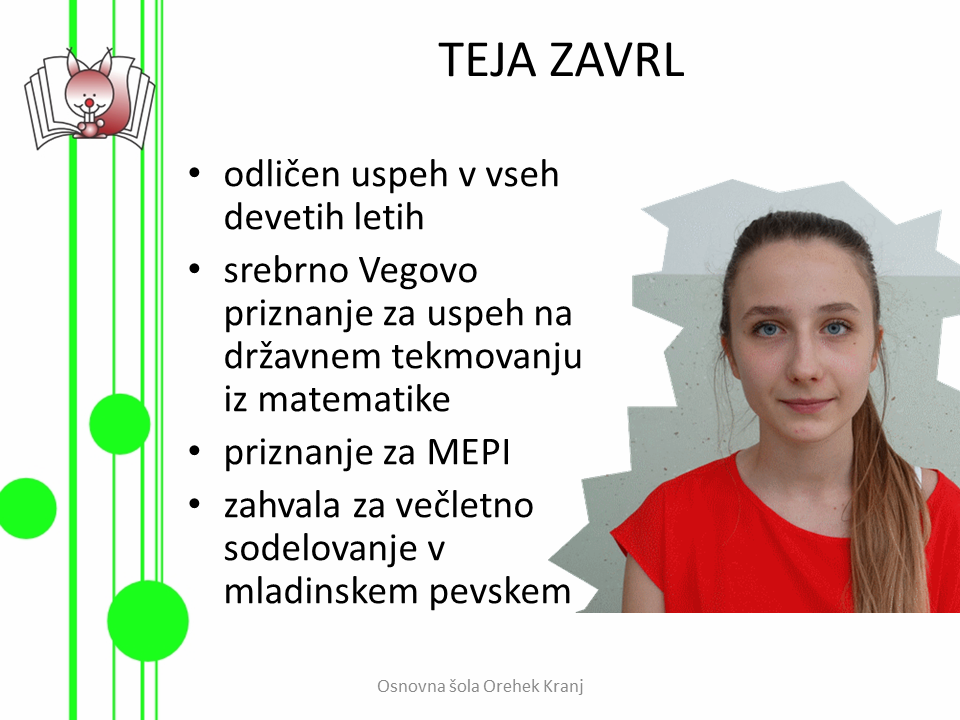 TEJA ZAVRL

• odličen uspeh v vseh devetih letih
• srebrno Vegovo priznanje za uspeh na državnem tekmovanju iz matematike
• priznanje za MEPI
• zahvala za večletno sodelovanje v mladinskem pevskem

Osnovna šola Orehek Kranj